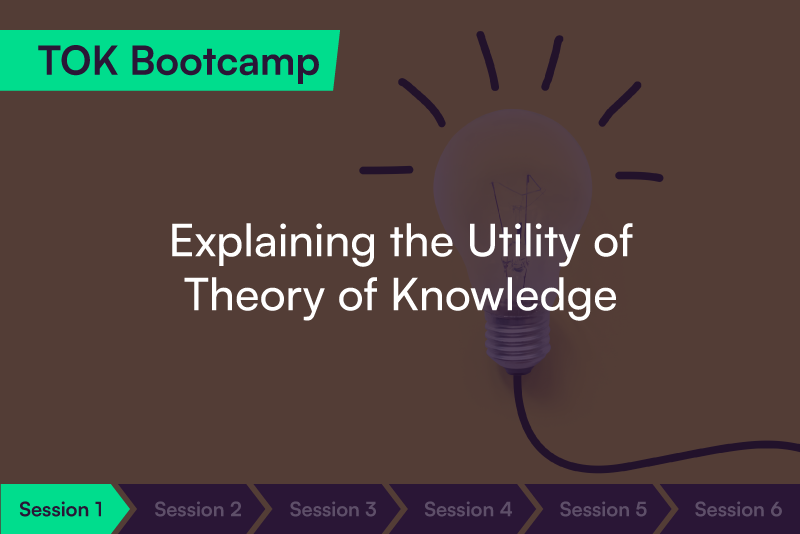 TOK Bootcamp

Explaining the Utility of Theory of Knowledge

Session 1 Session 2 Session 3 Session 4 Session 5 Session 6